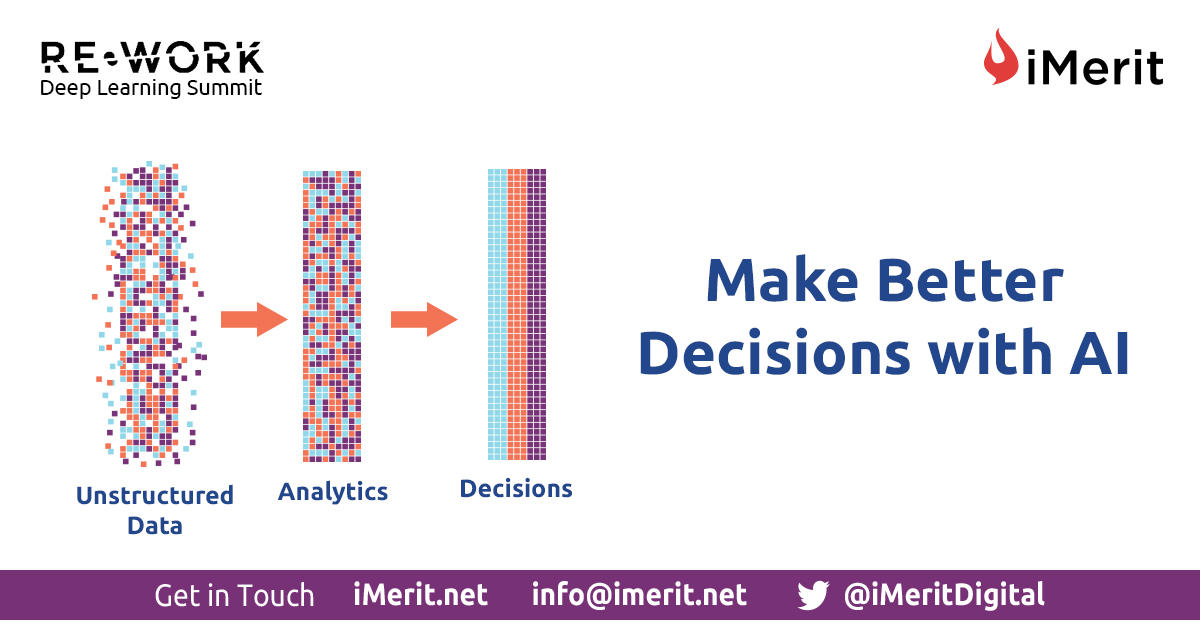 RE•WORK
Deep Learning Summit

iMerit

Unstructured Data

Analytics

Decisions

Make Better Decisions with AI

Get in Touch iMerit.net info@imerit.net @iMeritDigital